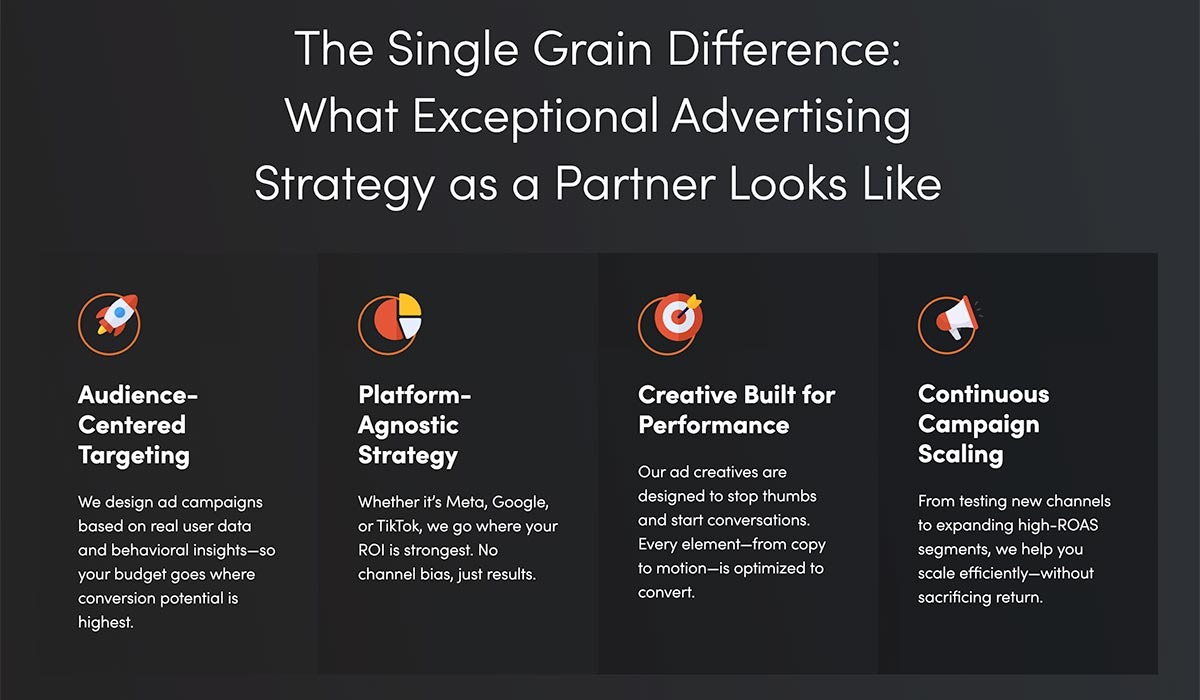 The Single Grain Difference: What Exceptional Advertising Strategy as a Partner Looks Like

Audience-Centered Targeting

We design ad campaigns based on real user data and behavioral insights—so your budget goes where conversion potential is highest.

Platform-Agnostic Strategy

Whether it's Meta, Google, or TikTok, we go where your ROI is strongest. No channel bias, just results.

Creative Built for Performance

Our ad creatives are designed to stop thumbs and start conversations. Every element—from copy to motion—is optimized to convert.

Continuous Campaign Scaling

From testing new channels to expanding high-ROAS segments, we help you scale efficiently—without sacrificing return.